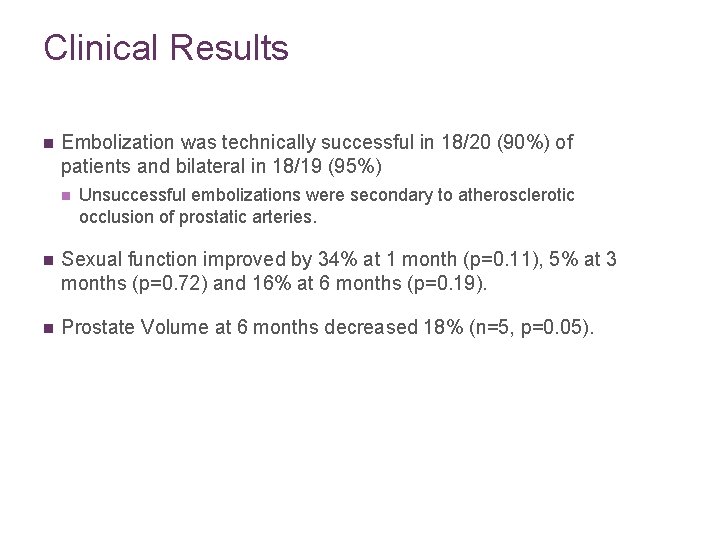 Clinical Results

Embolization was technically successful in 18/20 (90%) of patients and bilateral in 18/19 (95%)

Unsuccessful embolizations were secondary to atherosclerotic occlusion of prostatic arteries.

Sexual function improved by 34% at 1 month (p=0.11), 5% at 3 months (p=0.72) and 16% at 6 months (p=0.19).

Prostate Volume at 6 months decreased 18% (n=5, p=0.05).